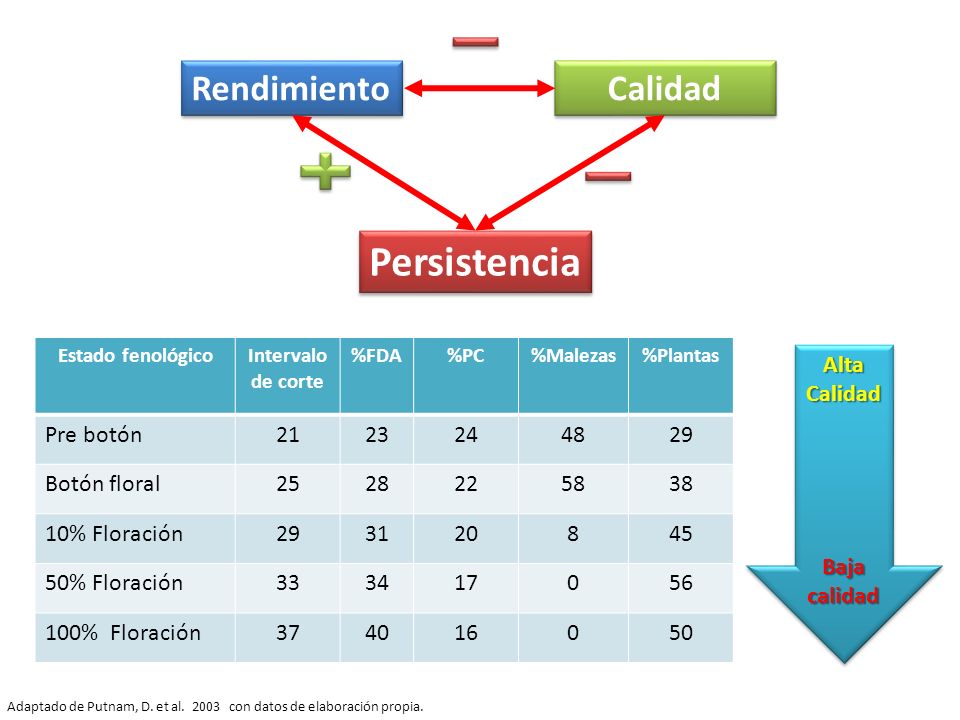 Rendimiento

Calidad

Persistencia

| Estado fenológico | Intervalo de corte | %FDA | %PC | %Malezas | %Plantas |
|---|---|---|---|---|---|
| Pre botón | 21 | 23 | 24 | 48 | 29 |
| Botón floral | 25 | 28 | 22 | 58 | 38 |
| 10% Floración | 29 | 31 | 20 | 8 | 45 |
| 50% Floración | 33 | 34 | 17 | 0 | 56 |
| 100% Floración | 37 | 40 | 16 | 0 | 50 |

Alta Calidad

Baja calidad

Adaptado de Putnam, D. et al. 2003 con datos de elaboración propia.